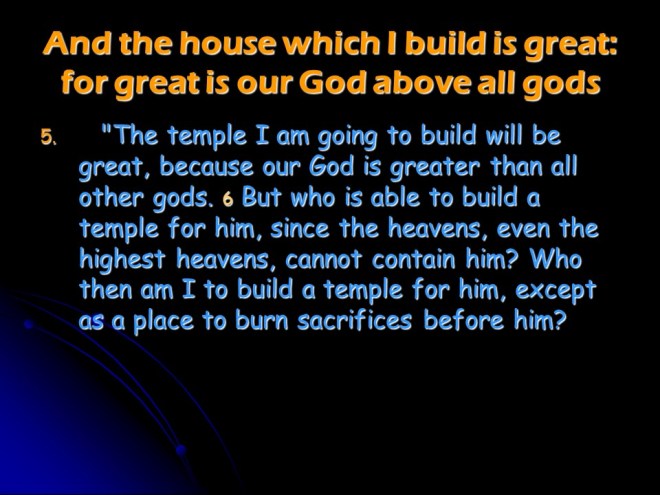 And the house which I build is great: for great is our God above all gods

5. "The temple I am going to build will be great, because our God is greater than all other gods. 6 But who is able to build a temple for him, since the heavens, even the highest heavens, cannot contain him? Who then am I to build a temple for him, except as a place to burn sacrifices before him?